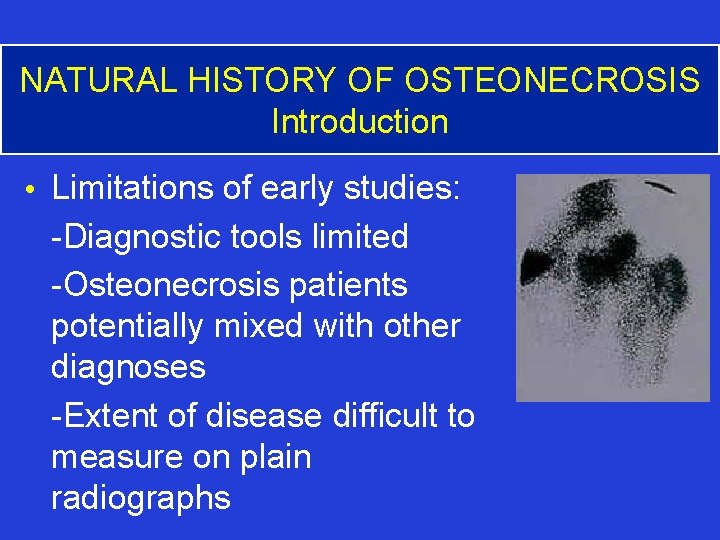 NATURAL HISTORY OF OSTEONECROSIS
Introduction

• Limitations of early studies:

-Diagnostic tools limited

-Osteonecrosis patients potentially mixed with other diagnoses

-Extent of disease difficult to measure on plain radiographs